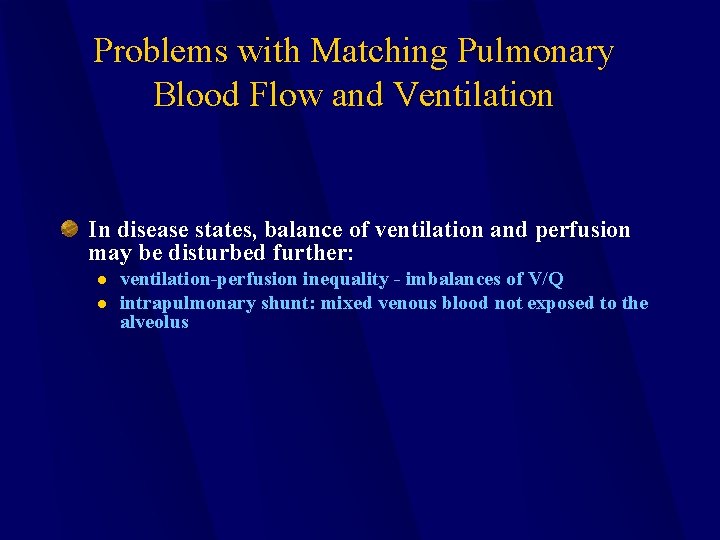 Problems with Matching Pulmonary Blood Flow and Ventilation

In disease states, balance of ventilation and perfusion may be disturbed further:

- ventilation-perfusion inequality - imbalances of V/Q
- intrapulmonary shunt: mixed venous blood not exposed to the alveolus